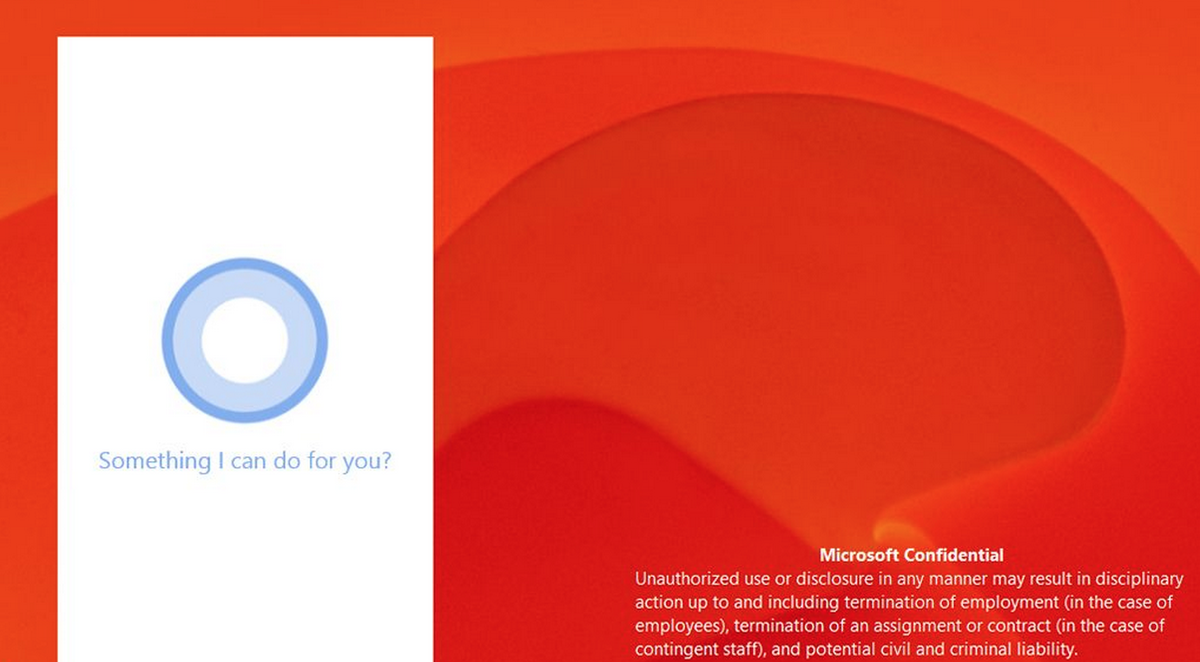 Something I can do for you?

Microsoft Confidential
Unauthorized use or disclosure in any manner may result in disciplinary action up to and including termination of employment (in the case of employees), termination of an assignment or contract (in the case of contingent staff), and potential civil and criminal liability.